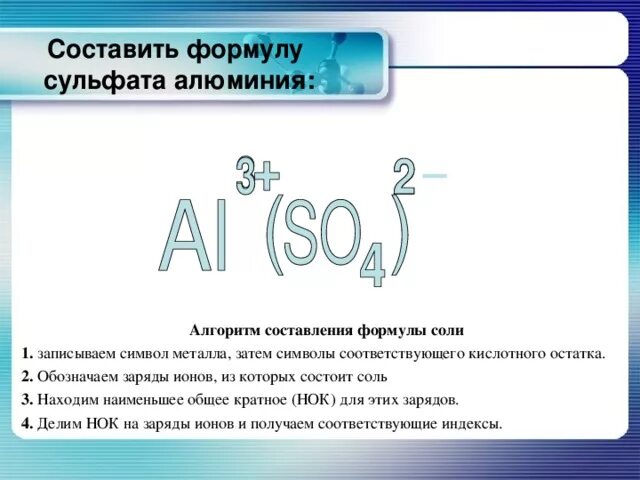 Составить формулу сульфата алюминия:

$Al^{3+}(SO_4)^{2-}$

Алгоритм составления формулы соли

1. записываем символ металла, затем символы соответствующего кислотного остатка.

2. Обозначаем заряды ионов, из которых состоит соль

3. Находим наименьшее общее кратное (НОК) для этих зарядов.

4. Делим НОК на заряды ионов и получаем соответствующие индексы.